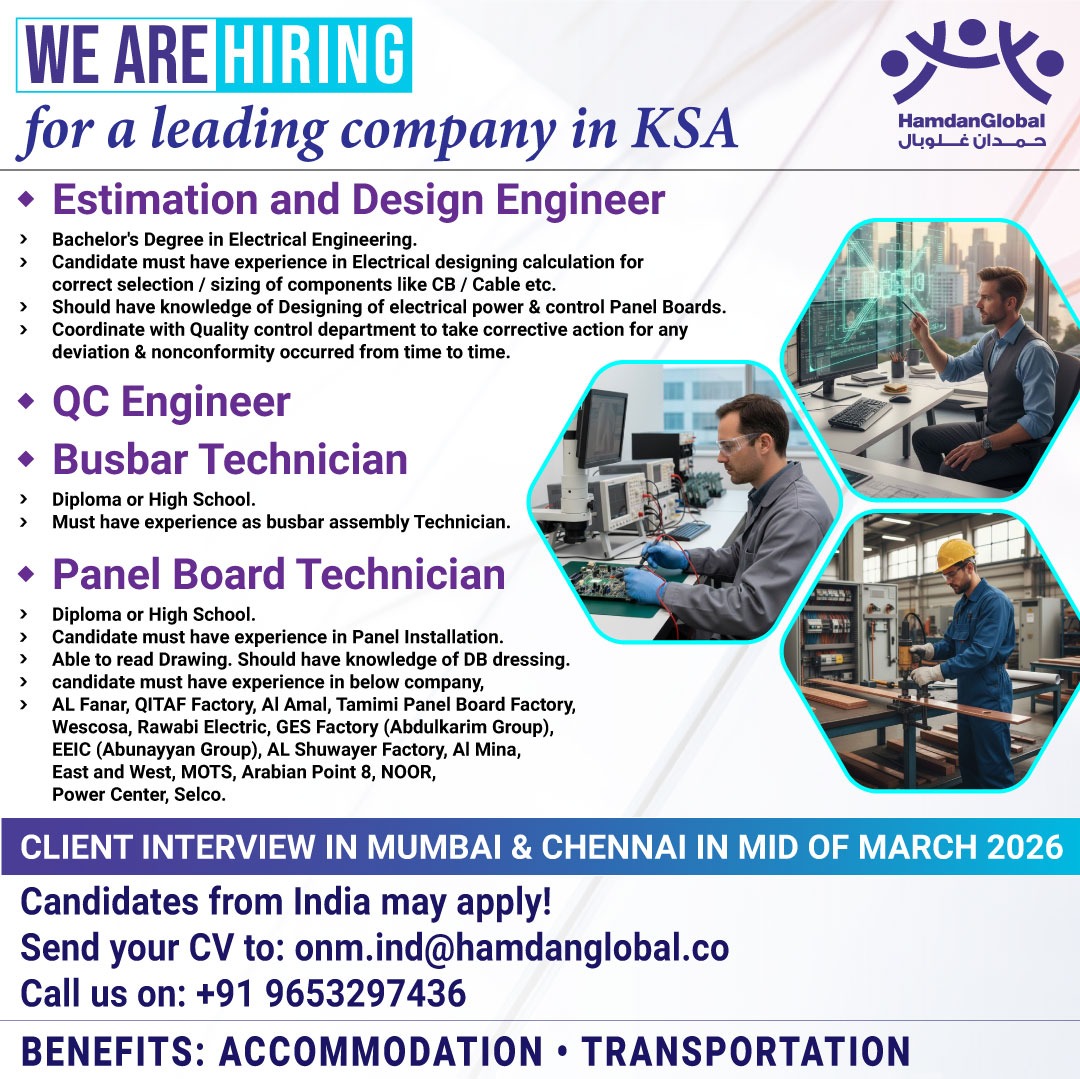 WE ARE HIRING
for a leading company in KSA

HamdanGlobal
حمدان غلوبال

◆ Estimation and Design Engineer
› Bachelor's Degree in Electrical Engineering.
› Candidate must have experience in Electrical designing calculation for correct selection / sizing of components like CB / Cable etc.
› Should have knowledge of Designing of electrical power & control Panel Boards.
› Coordinate with Quality control department to take corrective action for any deviation & nonconformity occurred from time to time.

◆ QC Engineer

◆ Busbar Technician
› Diploma or High School.
› Must have experience as busbar assembly Technician.

◆ Panel Board Technician
› Diploma or High School.
› Candidate must have experience in Panel Installation.
› Able to read Drawing. Should have knowledge of DB dressing.
› candidate must have experience in below company,
› AL Fanar, QITAF Factory, Al Amal, Tamimi Panel Board Factory, Wescosa, Rawabi Electric, GES Factory (Abdulkarim Group), EEIC (Abunayyan Group), AL Shuwayer Factory, Al Mina, East and West, MOTS, Arabian Point 8, NOOR, Power Center, Selco.

CLIENT INTERVIEW IN MUMBAI & CHENNAI IN MID OF MARCH 2026

Candidates from India may apply!
Send your CV to: onm.ind@hamdanglobal.co
Call us on: +91 9653297436

BENEFITS: ACCOMMODATION • TRANSPORTATION